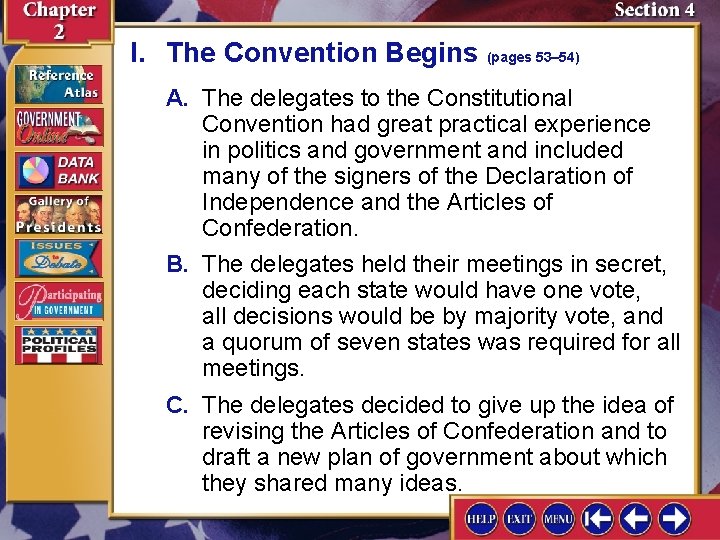 Chapter 2

Section 4

Reference Atlas

GOVERNMENT Online

DATA BANK

Gallery of Presidents

ISSUES to Debate

Participating IN GOVERNMENT

POLITICAL PROFILES

I. The Convention Begins (pages 53–54)

A. The delegates to the Constitutional Convention had great practical experience in politics and government and included many of the signers of the Declaration of Independence and the Articles of Confederation.

B. The delegates held their meetings in secret, deciding each state would have one vote, all decisions would be by majority vote, and a quorum of seven states was required for all meetings.

C. The delegates decided to give up the idea of revising the Articles of Confederation and to draft a new plan of government about which they shared many ideas.

HELP EXIT MENU